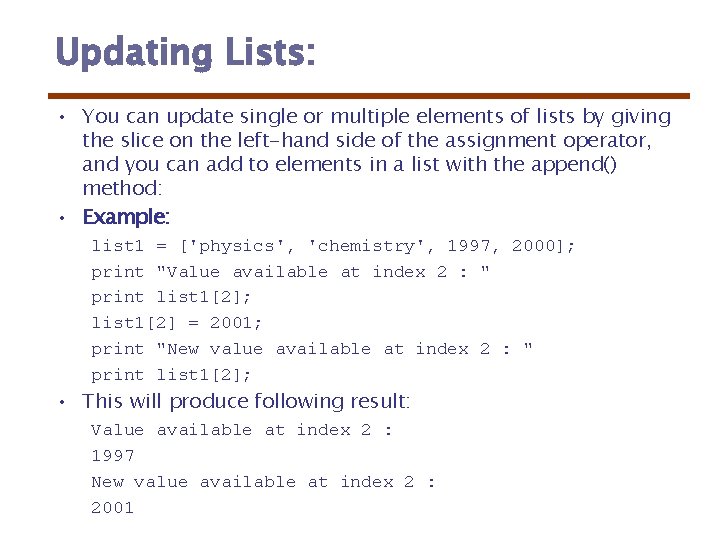 Updating Lists:

• You can update single or multiple elements of lists by giving the slice on the left-hand side of the assignment operator, and you can add to elements in a list with the append() method:

• Example:

list1 = ['physics', 'chemistry', 1997, 2000];
print "Value available at index 2 : "
print list1[2];
list1[2] = 2001;
print "New value available at index 2 : "
print list1[2];

• This will produce following result:

Value available at index 2 :
1997
New value available at index 2 :
2001